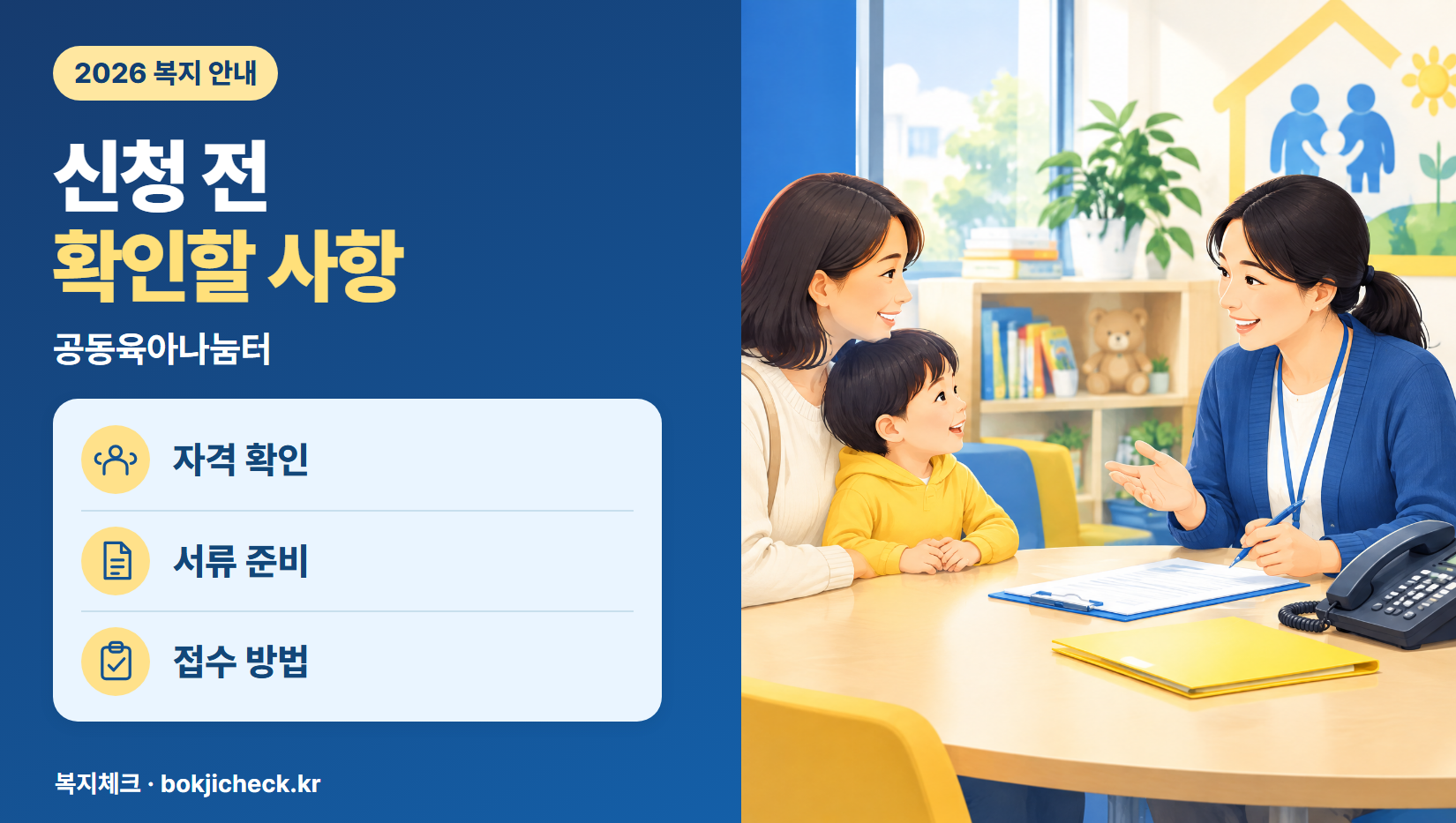 2026 복지 안내

신청 전
확인할 사항

공동육아나눔터

자격 확인

서류 준비

접수 방법

복지체크 · bokjicheck.kr